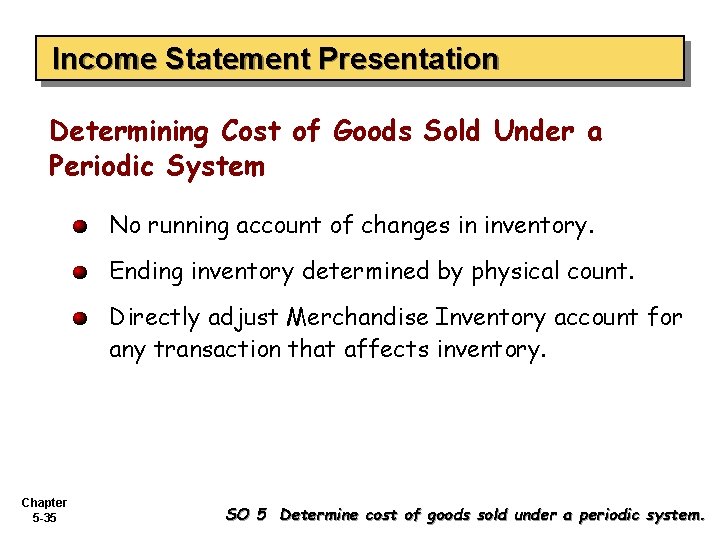 Income Statement Presentation

Determining Cost of Goods Sold Under a Periodic System

No running account of changes in inventory.

Ending inventory determined by physical count.

Directly adjust Merchandise Inventory account for any transaction that affects inventory.

Chapter 5-35

SO 5 Determine cost of goods sold under a periodic system.